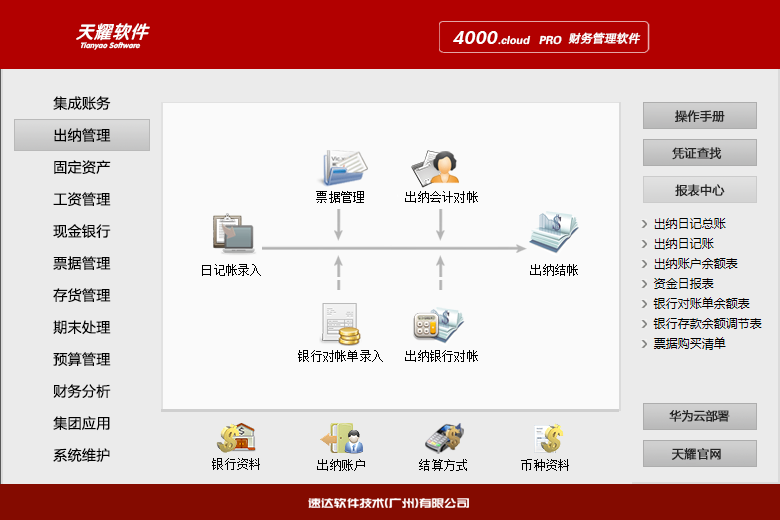 天耀软件
Tianyao Software

4000.cloud PRO 财务管理软件

集成账务
出纳管理
固定资产
工资管理
现金银行
票据管理
存货管理
期末处理
预算管理
财务分析
集团应用
系统维护

票据管理
出纳会计对帐
日记帐录入
出纳结帐
银行对帐单录入
出纳银行对帐

银行资料
出纳账户
结算方式
币种资料

操作手册
凭证查找
报表中心
出纳日记总账
出纳日记账
出纳账户余额表
资金日报表
银行对账单余额表
银行存款余额调节表
票据购买清单

华为云部署
天耀官网

速达软件技术(广州)有限公司